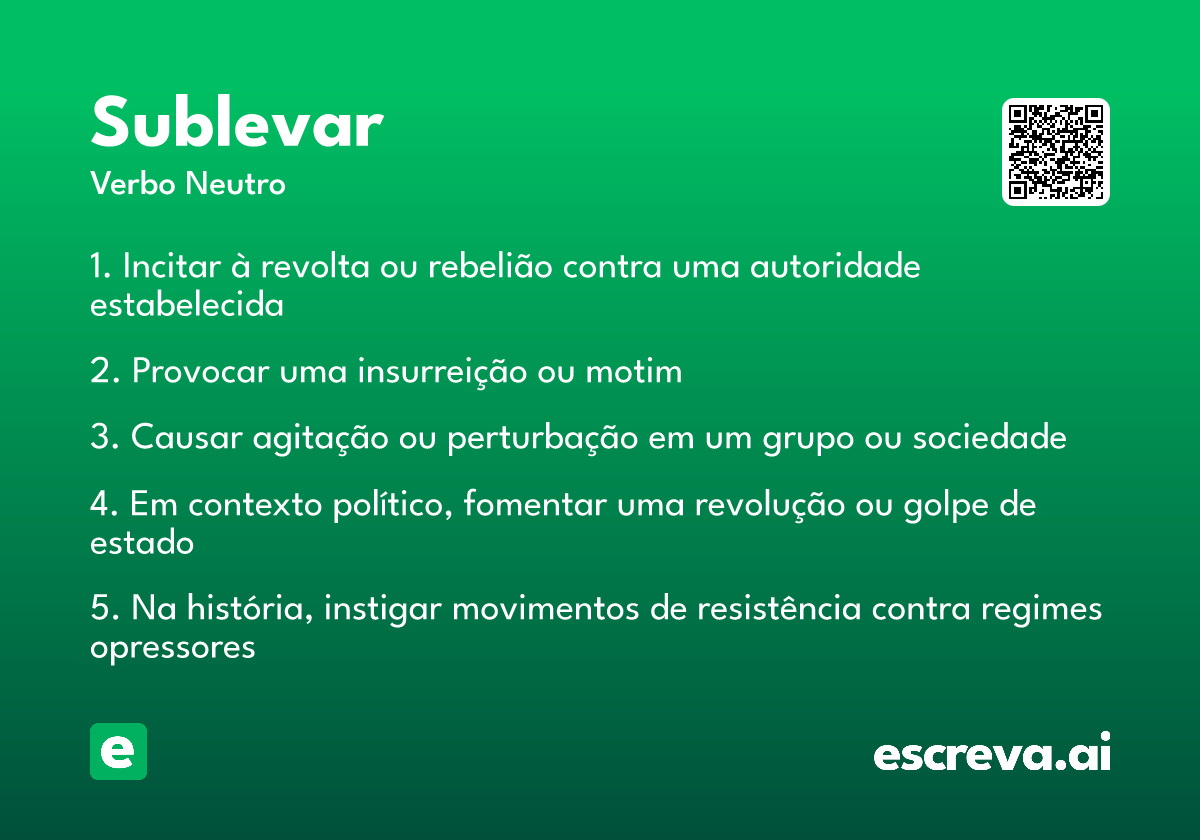 Sublevar
Verbo Neutro

1. Incitar à revolta ou rebelião contra uma autoridade estabelecida

2. Provocar uma insurreição ou motim

3. Causar agitação ou perturbação em um grupo ou sociedade

4. Em contexto político, fomentar uma revolução ou golpe de estado

5. Na história, instigar movimentos de resistência contra regimes opressores

e

escreva.ai